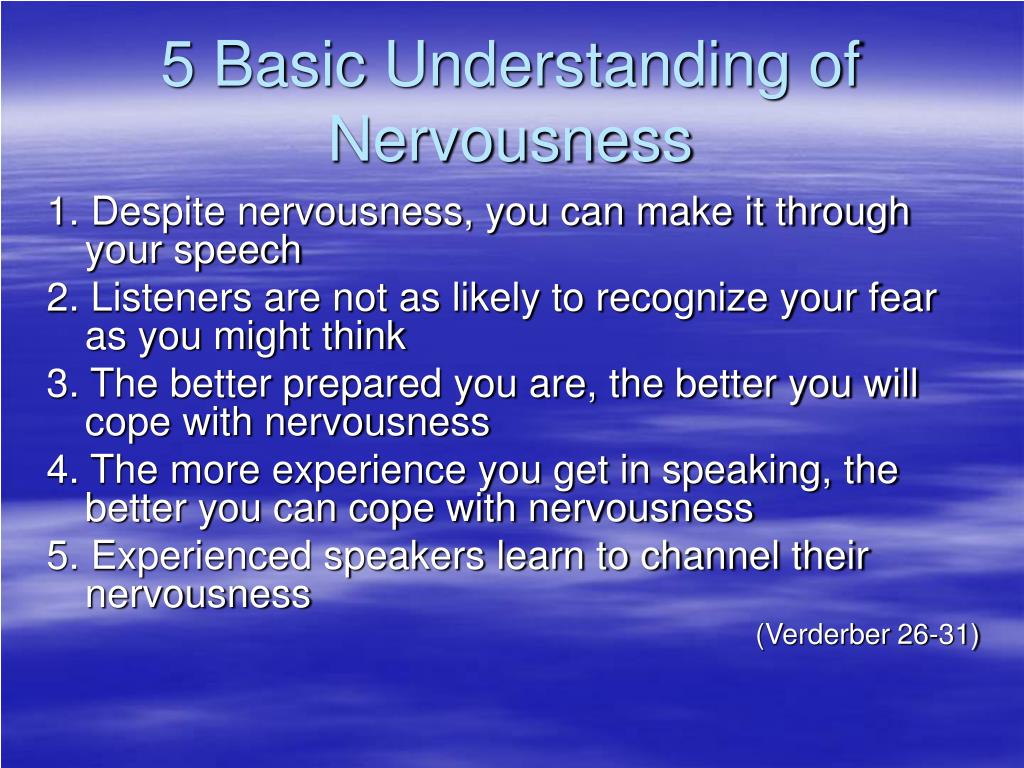 5 Basic Understanding of Nervousness

1. Despite nervousness, you can make it through your speech
2. Listeners are not as likely to recognize your fear as you might think
3. The better prepared you are, the better you will cope with nervousness
4. The more experience you get in speaking, the better you can cope with nervousness
5. Experienced speakers learn to channel their nervousness

(Verderber 26-31)